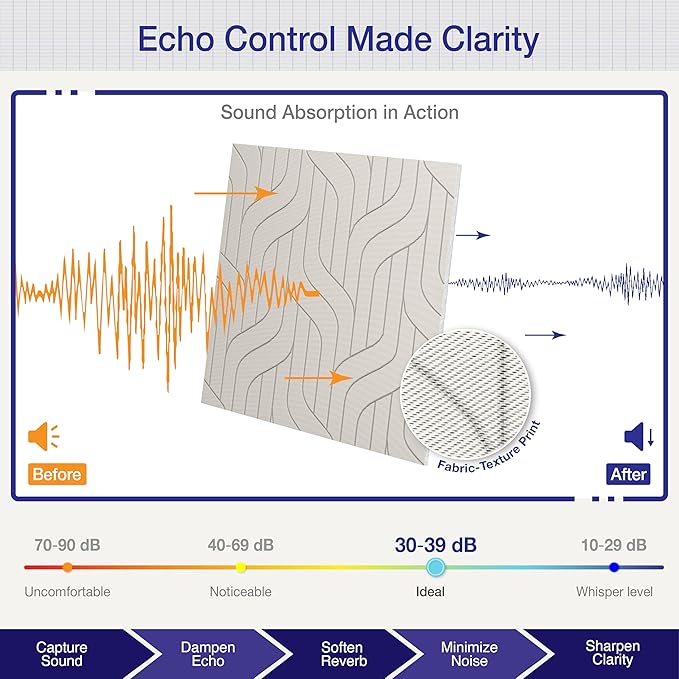 Echo Control Made Clarity

Sound Absorption in Action

Fabric-Texture Print

Before

After

70-90 dB
Uncomfortable

40-69 dB
Noticeable

30-39 dB
Ideal

10-29 dB
Whisper level

Capture Sound

Dampen Echo

Soften Reverb

Minimize Noise

Sharpen Clarity